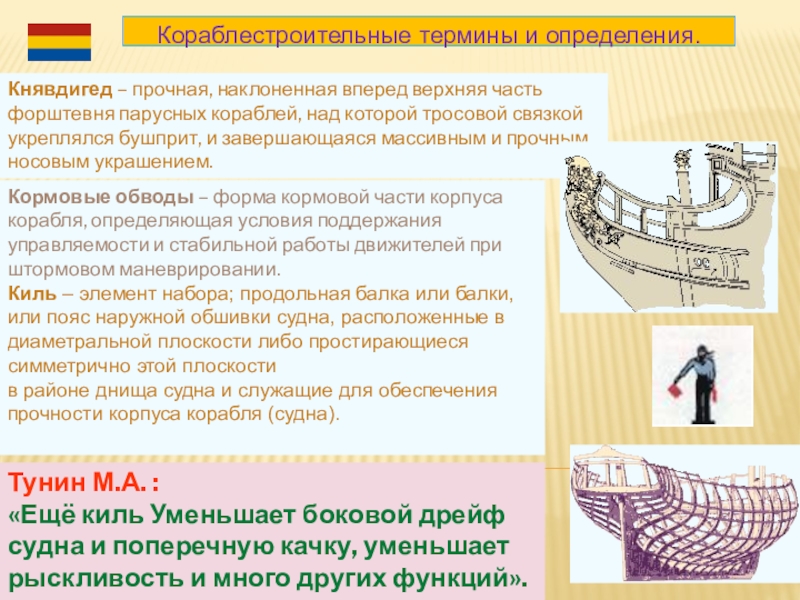 Кораблестроительные термины и определения.

Княвдигед – прочная, наклоненная вперед верхняя часть форштевня парусных кораблей, над которой тросовой связкой укреплялся бушприт, и завершающаяся массивным и прочным носовым украшением.

Кормовые обводы – форма кормовой части корпуса корабля, определяющая условия поддержания управляемости и стабильной работы движителей при штормовом маневрировании.
Киль – элемент набора; продольная балка или балки, или пояс наружной обшивки судна, расположенные в диаметральной плоскости либо простирающиеся симметрично этой плоскости
в районе днища судна и служащие для обеспечения прочности корпуса корабля (судна).

Тунин М.А. :
«Ещё киль Уменьшает боковой дрейф судна и поперечную качку, уменьшает рыскливость и много других функций».